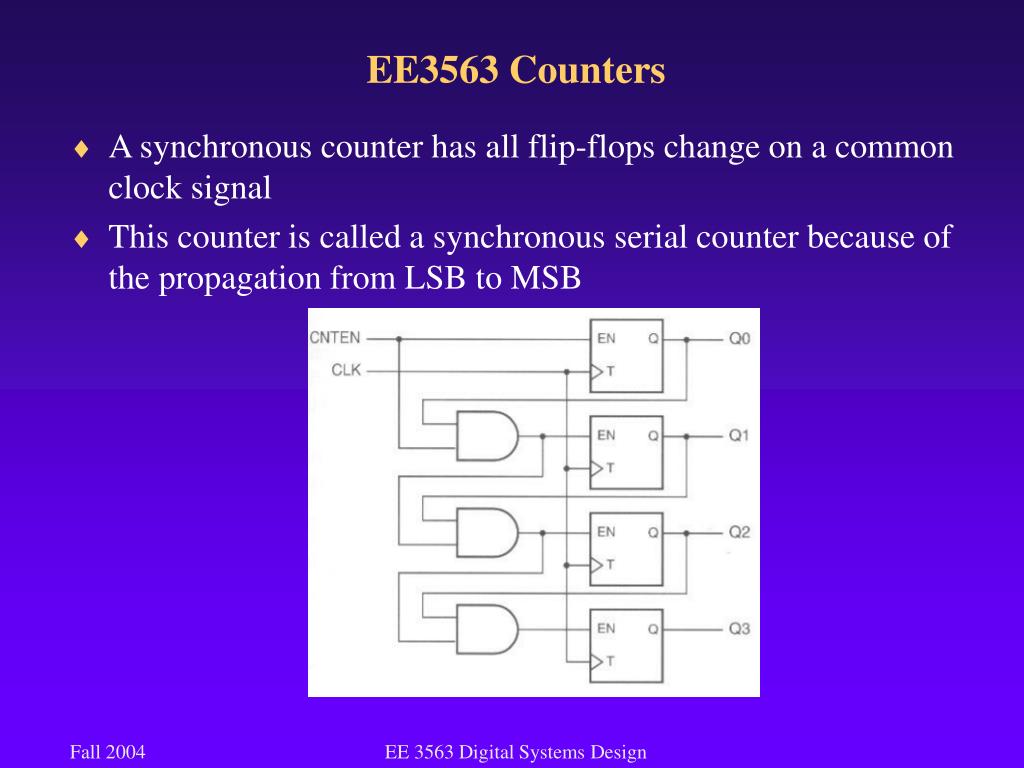 EE3563 Counters

♦ A synchronous counter has all flip-flops change on a common clock signal

♦ This counter is called a synchronous serial counter because of the propagation from LSB to MSB

CNTEN
CLK
EN Q
T
Q0
EN Q
T
Q1
EN Q
T
Q2
EN Q
T
Q3

Fall 2004

EE 3563 Digital Systems Design